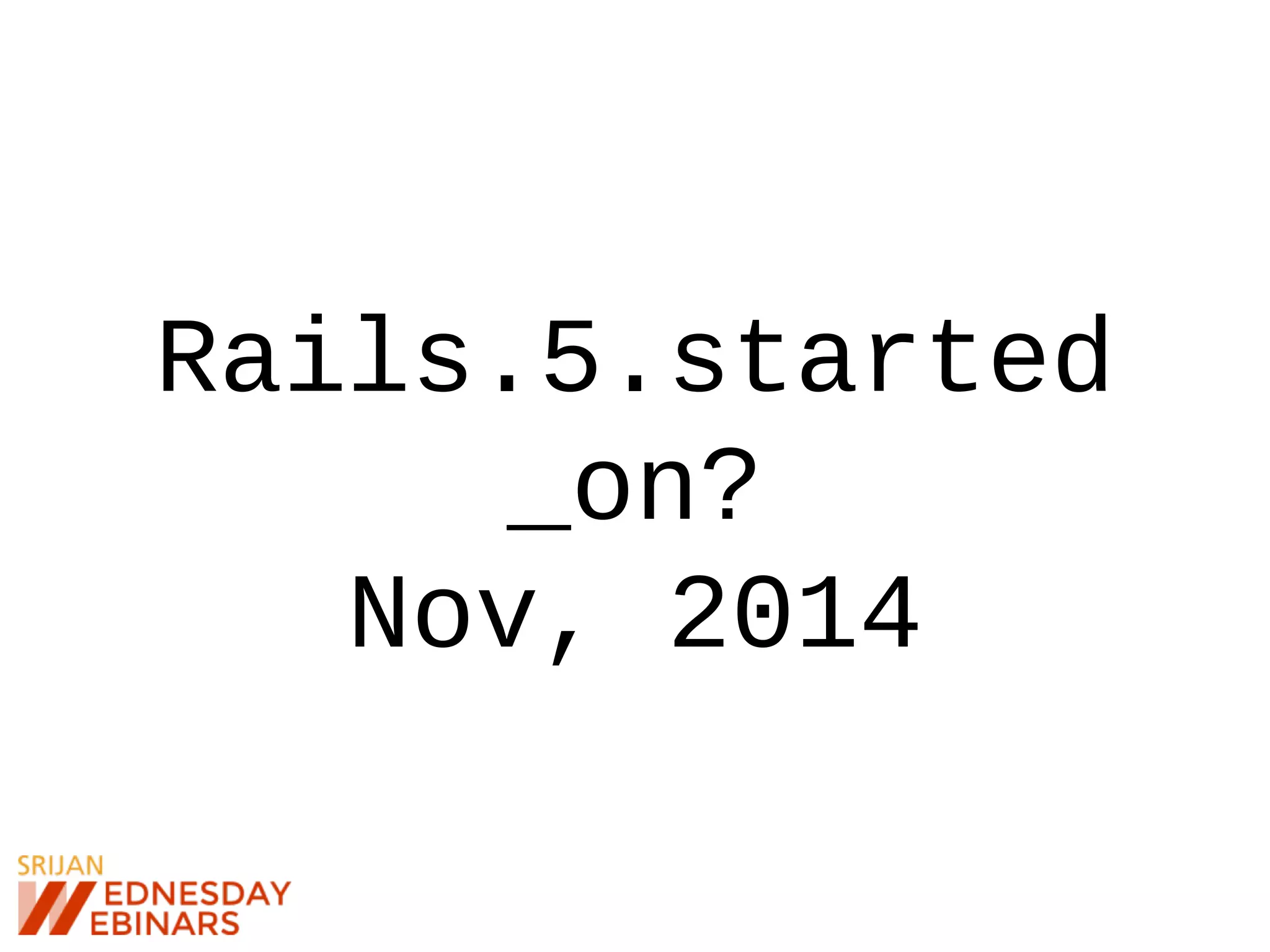 Rails.5.started
_on?
Nov, 2014

SRIJAN
WEDNESDAY
WEBINARS